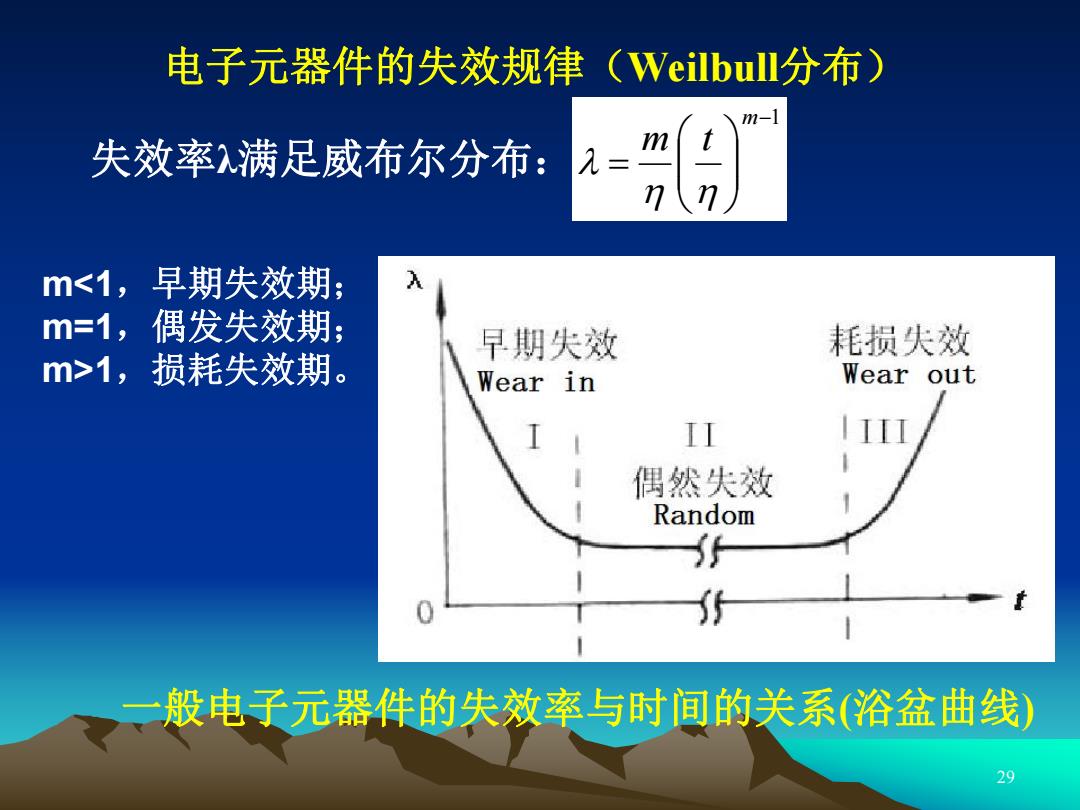 电子元器件的失效规律（Weilbull分布）

失效率λ满足威布尔分布：$\lambda = \frac{m}{\eta}\left(\frac{t}{\eta}\right)^{m-1}$

m<1，早期失效期；
m=1，偶发失效期；
m>1，损耗失效期。

λ

早期失效
Wear in

耗损失效
Wear out

I

II

III

偶然失效
Random

0

t

一般电子元器件的失效率与时间的关系(浴盆曲线)

29